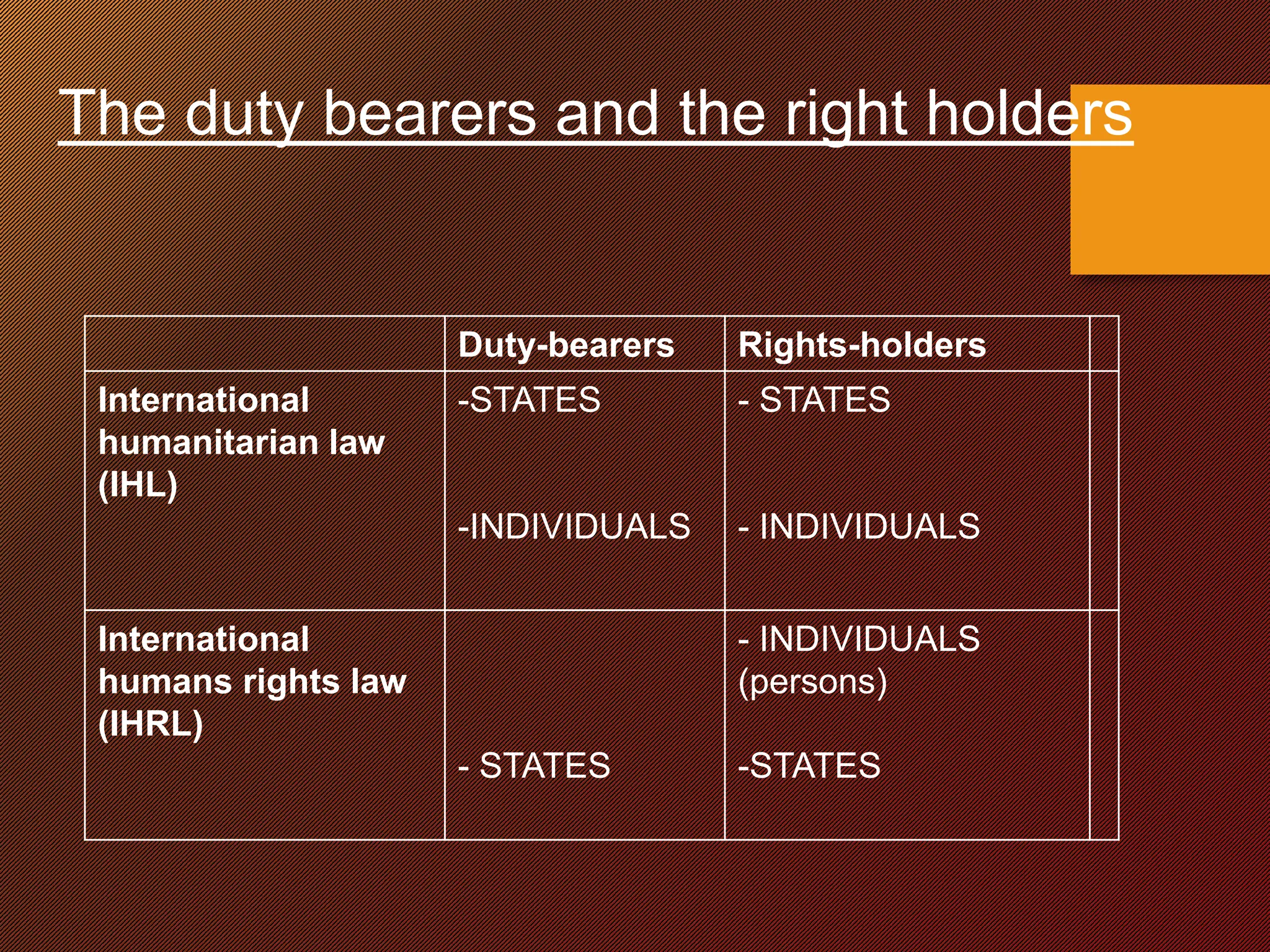 The duty bearers and the right holders

| | Duty-bearers | Rights-holders | |
|---|---|---|---|
| International humanitarian law (IHL) | -STATES<br><br>-INDIVIDUALS | - STATES<br><br>- INDIVIDUALS | |
| International humans rights law (IHRL) | - STATES | - INDIVIDUALS (persons)<br><br>-STATES | |